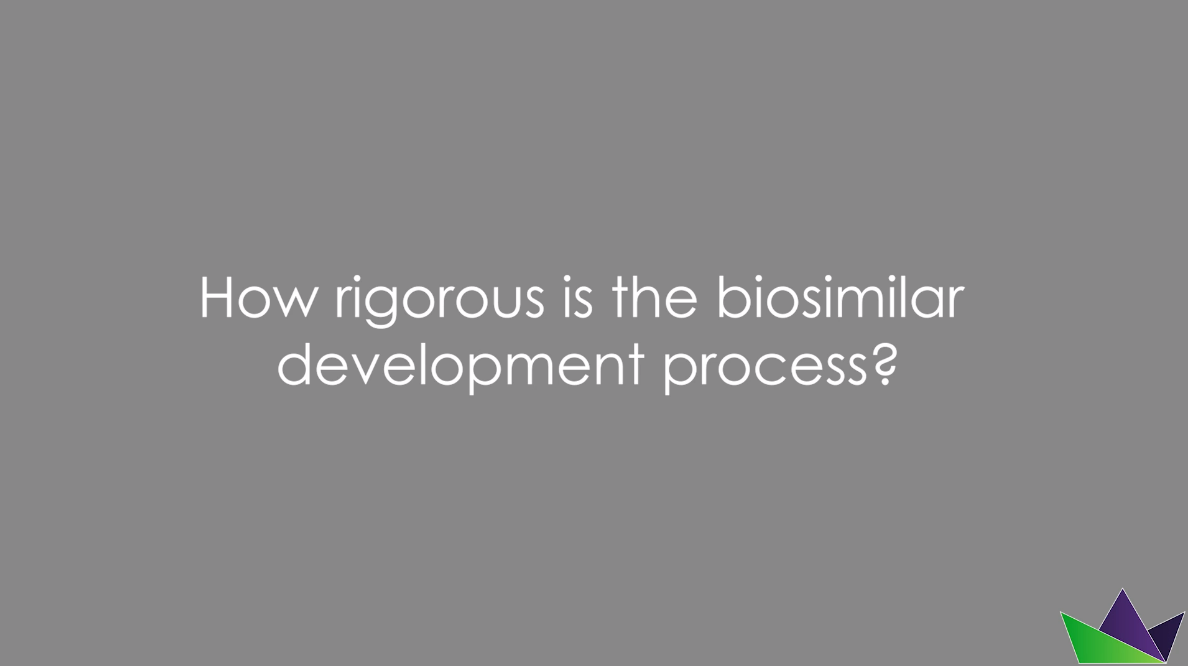 How rigorous is the biosimilar development process?